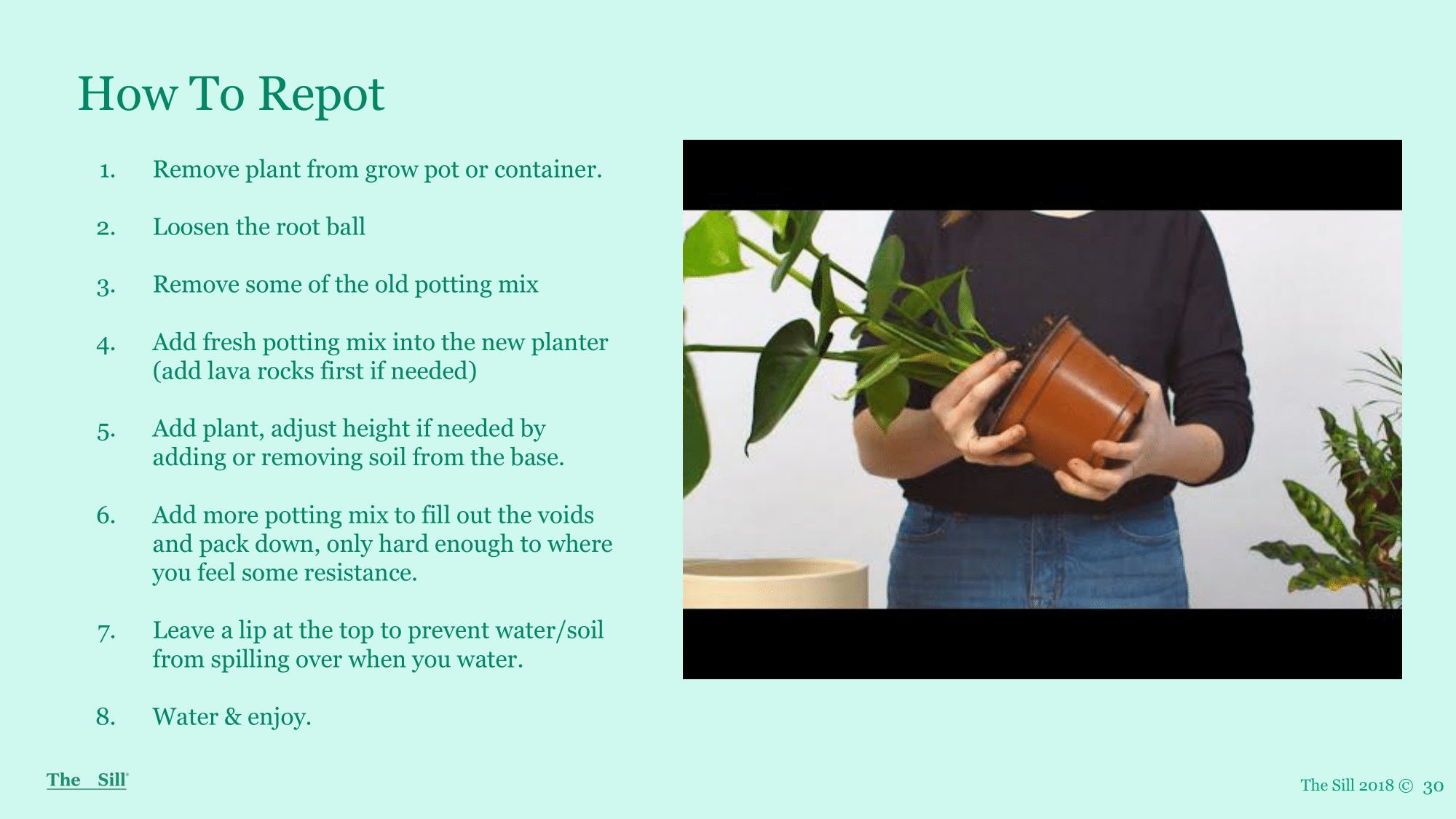 How To Repot

1. Remove plant from grow pot or container.

2. Loosen the root ball

3. Remove some of the old potting mix

4. Add fresh potting mix into the new planter (add lava rocks first if needed)

5. Add plant, adjust height if needed by adding or removing soil from the base.

6. Add more potting mix to fill out the voids and pack down, only hard enough to where you feel some resistance.

7. Leave a lip at the top to prevent water/soil from spilling over when you water.

8. Water & enjoy.

The Sill

The Sill 2018 © 30